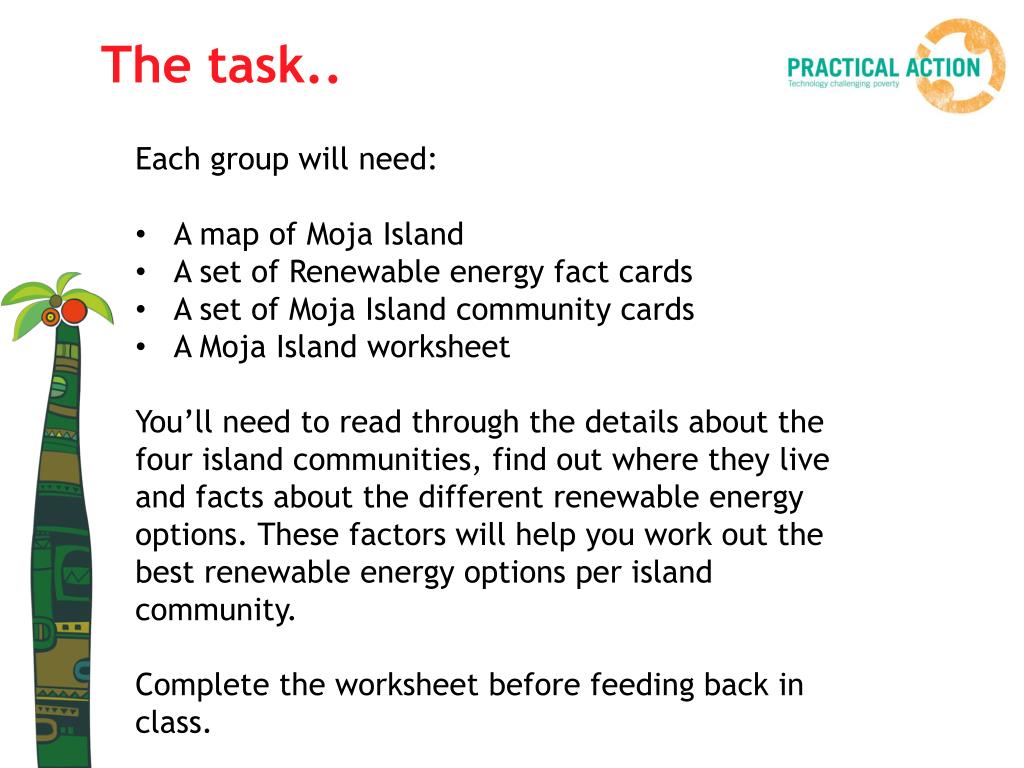 The task..

PRACTICAL ACTION
Technology challenging poverty

Each group will need:

• A map of Moja Island
• A set of Renewable energy fact cards
• A set of Moja Island community cards
• A Moja Island worksheet

You'll need to read through the details about the four island communities, find out where they live and facts about the different renewable energy options. These factors will help you work out the best renewable energy options per island community.

Complete the worksheet before feeding back in class.